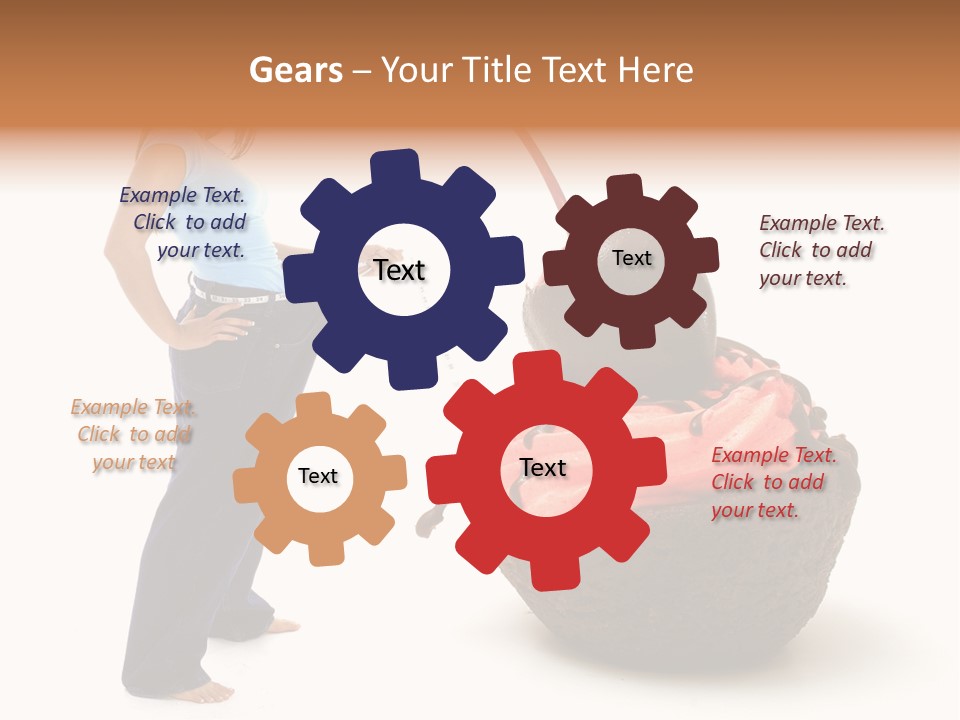 Gears – Your Title Text Here

Example Text. Click to add your text.

Text

Text

Example Text. Click to add your text.

Example Text. Click to add your text

Text

Text

Example Text. Click to add your text.